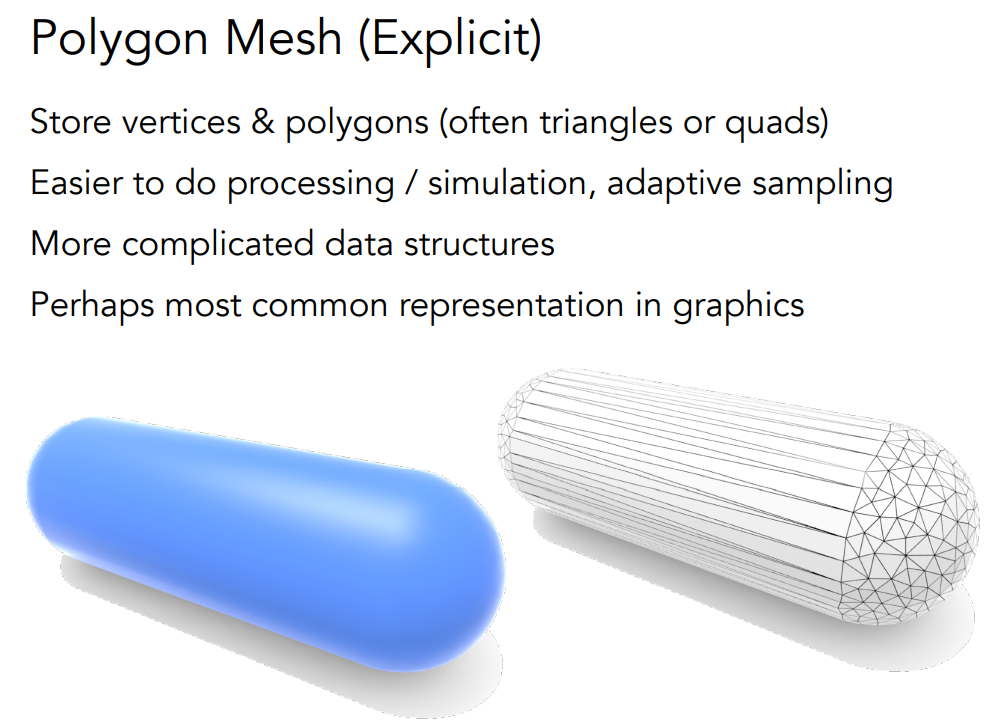 Polygon Mesh (Explicit)

Store vertices & polygons (often triangles or quads)

Easier to do processing / simulation, adaptive sampling

More complicated data structures

Perhaps most common representation in graphics